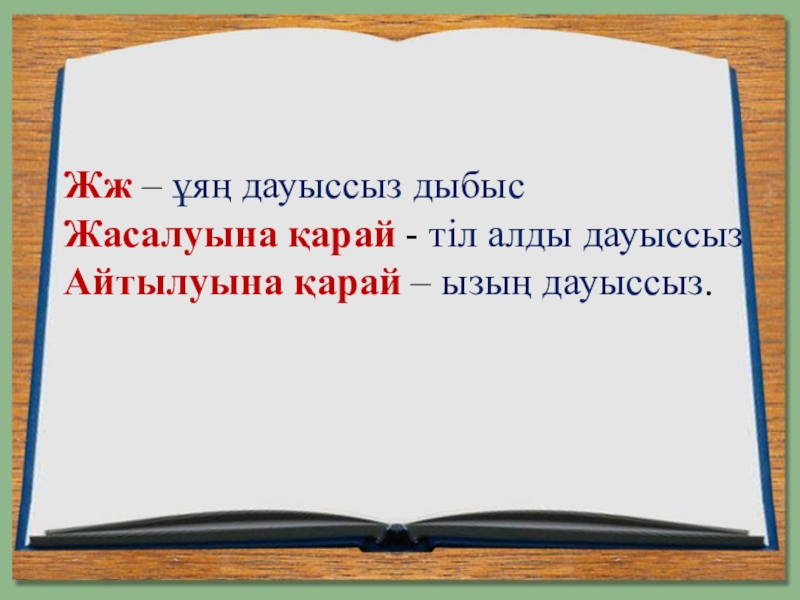 Жж – ұяң дауыссыз дыбыс
Жасалуына қарай - тіл алды дауыссыз
Айтылуына қарай – ызың дауыссыз.